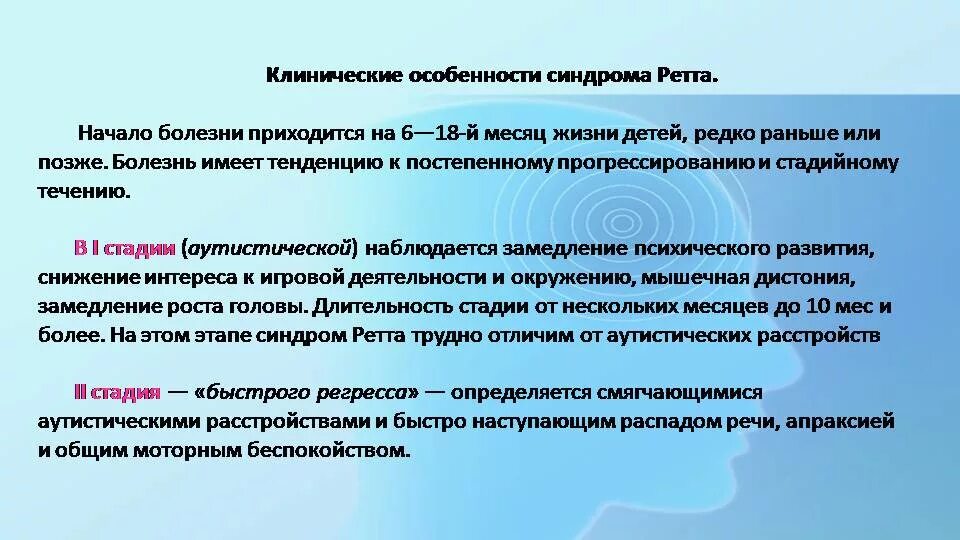 Клинические особенности синдрома Ретта.

Начало болезни приходится на 6—18-й месяц жизни детей, редко раньше или позже. Болезнь имеет тенденцию к постепенному прогрессированию и стадийному течению.

В I стадии (аутистической) наблюдается замедление психического развития, снижение интереса к игровой деятельности и окружению, мышечная дистония, замедление роста головы. Длительность стадии от нескольких месяцев до 10 мес и более. На этом этапе синдром Ретта трудно отличим от аутистических расстройств

II стадия — «быстрого регресса» — определяется смягчающимися аутистическими расстройствами и быстро наступающим распадом речи, апраксией и общим моторным беспокойством.